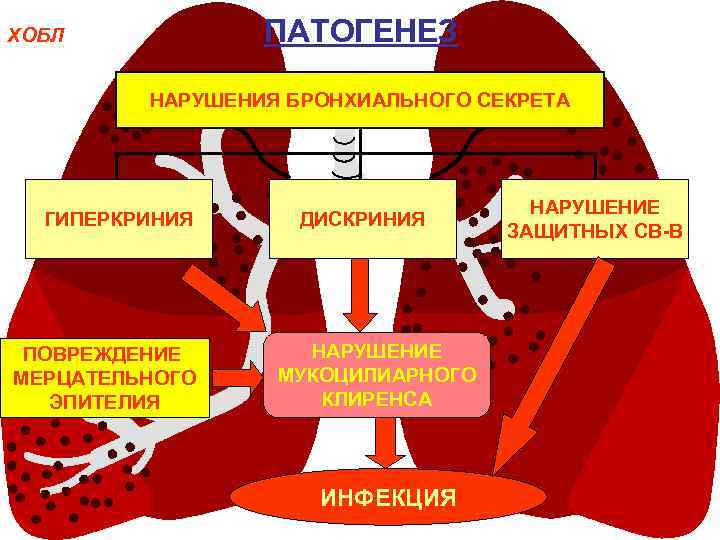 ХОБЛ

ПАТОГЕНЕЗ

НАРУШЕНИЯ БРОНХИАЛЬНОГО СЕКРЕТА

ГИПЕРКРИНИЯ

ДИСКРИНИЯ

НАРУШЕНИЕ ЗАЩИТНЫХ СВ-В

ПОВРЕЖДЕНИЕ МЕРЦАТЕЛЬНОГО ЭПИТЕЛИЯ

НАРУШЕНИЕ МУКОЦИЛИАРНОГО КЛИРЕНСА

ИНФЕКЦИЯ